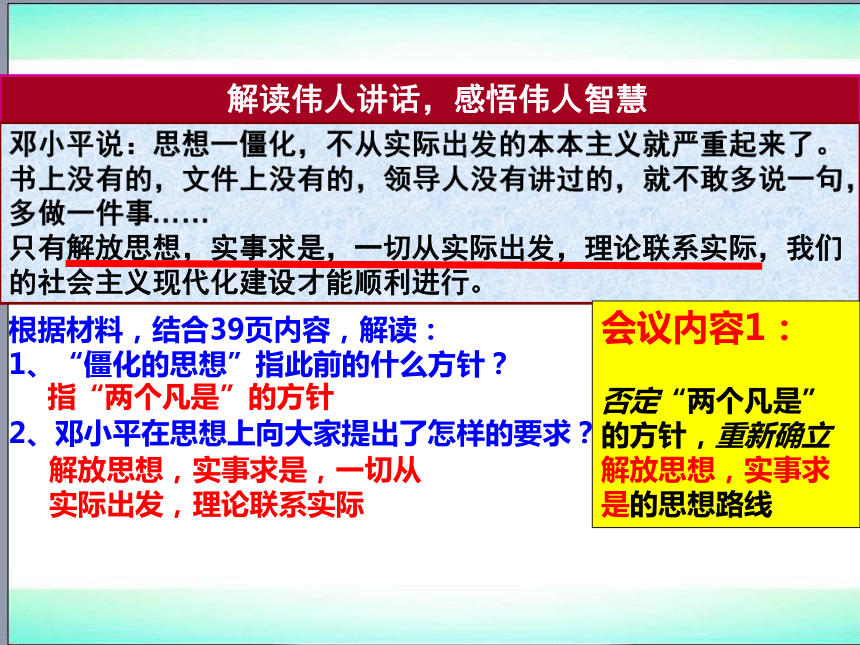 解读伟人讲话，感悟伟人智慧

邓小平说：思想一僵化，不从实际出发的本本主义就严重起来了。书上没有的，文件上没有的，领导人没有讲过的，就不敢多说一句，多做一件事……
只有解放思想，实事求是，一切从实际出发，理论联系实际，我们的社会主义现代化建设才能顺利进行。

根据材料，结合39页内容，解读：
1、“僵化的思想”指此前的什么方针？
指“两个凡是”的方针
2、邓小平在思想上向大家提出了怎样的要求？
解放思想，实事求是，一切从实际出发，理论联系实际

会议内容1：

否定“两个凡是”的方针，重新确立解放思想，实事求是的思想路线